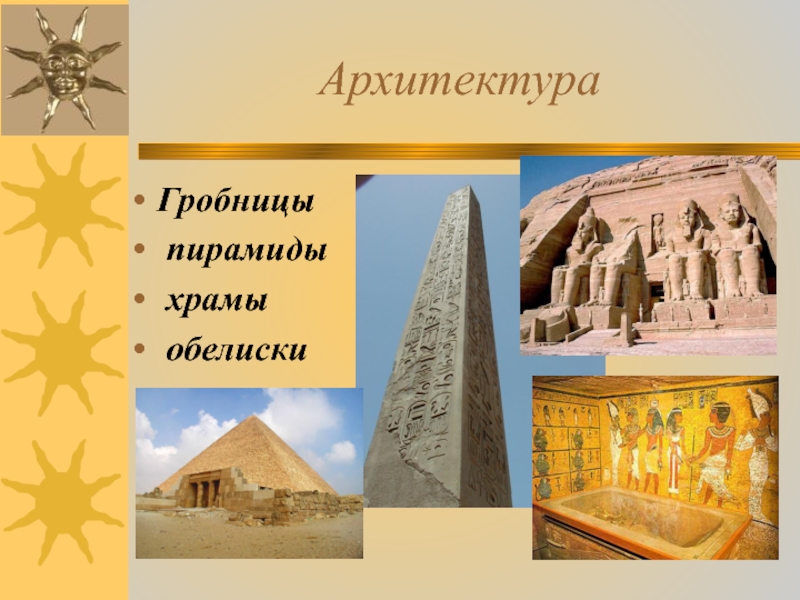 Архитектура

• Гробницы
• пирамиды
• храмы
• обелиски